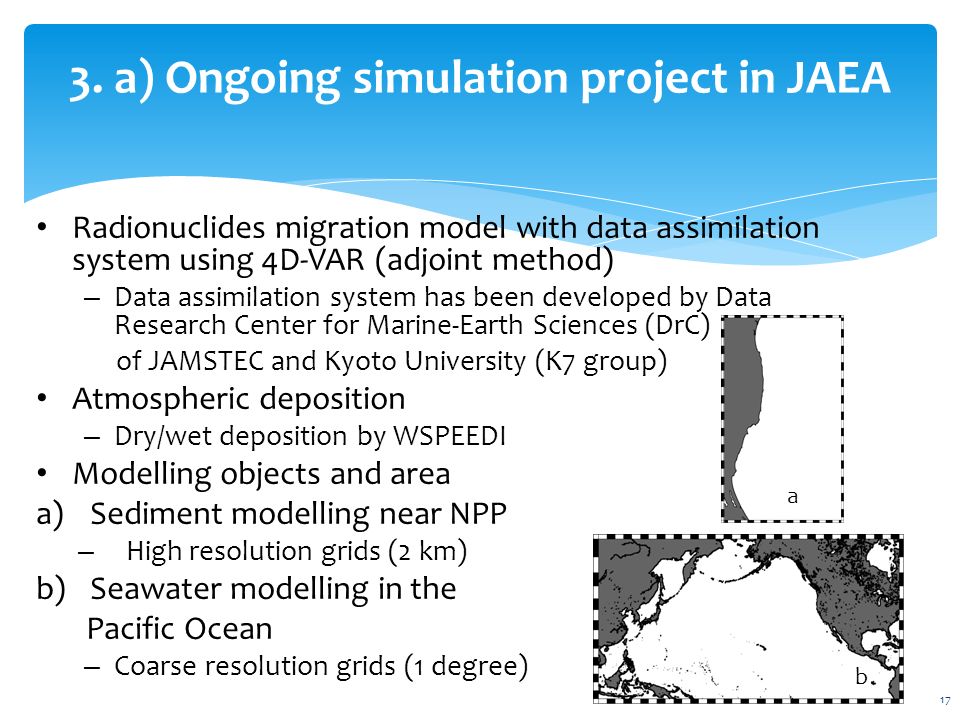 3. a) Ongoing simulation project in JAEA

• Radionuclides migration model with data assimilation system using 4D-VAR (adjoint method)
– Data assimilation system has been developed by Data Research Center for Marine-Earth Sciences (DrC) of JAMSTEC and Kyoto University (K7 group)

• Atmospheric deposition
– Dry/wet deposition by WSPEEDI

• Modelling objects and area

a) Sediment modelling near NPP
– High resolution grids (2 km)

b) Seawater modelling in the Pacific Ocean
– Coarse resolution grids (1 degree)

a

b

17